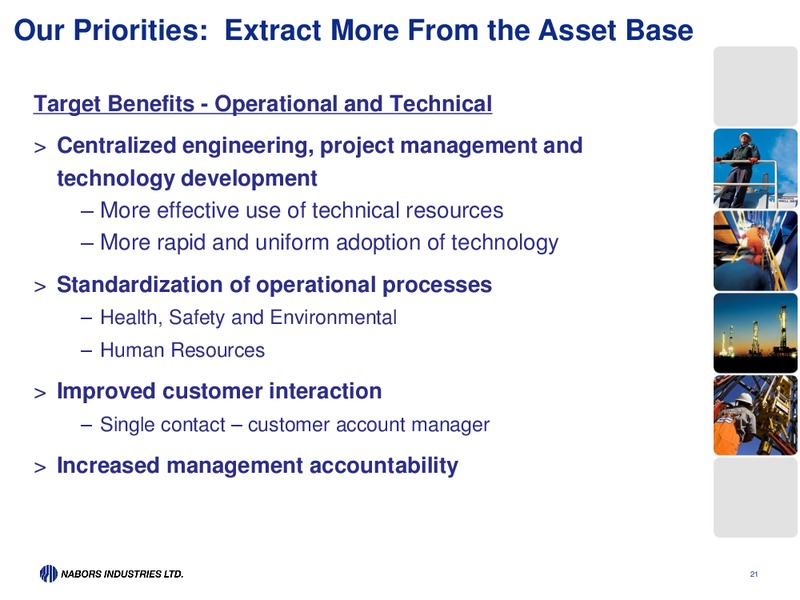 Our Priorities: Extract More From the Asset Base

Target Benefits - Operational and Technical

> Centralized engineering, project management and technology development

– More effective use of technical resources

– More rapid and uniform adoption of technology

> Standardization of operational processes

– Health, Safety and Environmental

– Human Resources

> Improved customer interaction

– Single contact – customer account manager

> Increased management accountability

NABORS INDUSTRIES LTD.

21